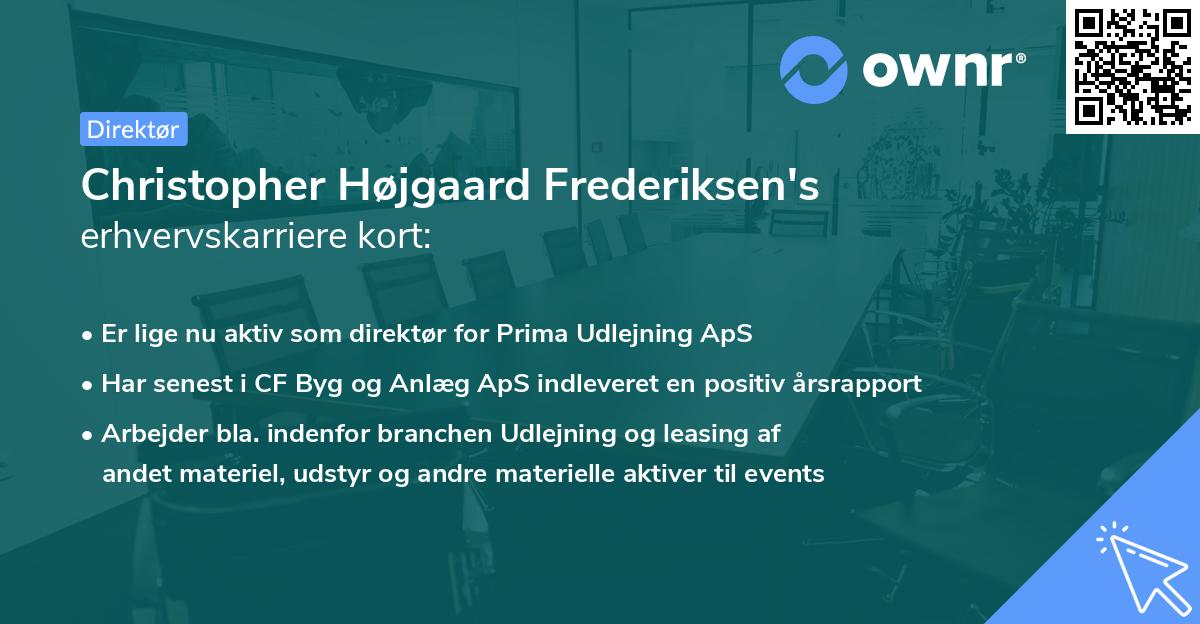 ownr®

Direktør

Christopher Højgaard Frederiksen's
erhvervskarriere kort:

• Er lige nu aktiv som direktør for Prima Udlejning ApS
• Har senest i CF Byg og Anlæg ApS indleveret en positiv årsrapport
• Arbejder bla. indenfor branchen Udlejning og leasing af andet materiel, udstyr og andre materielle aktiver til events